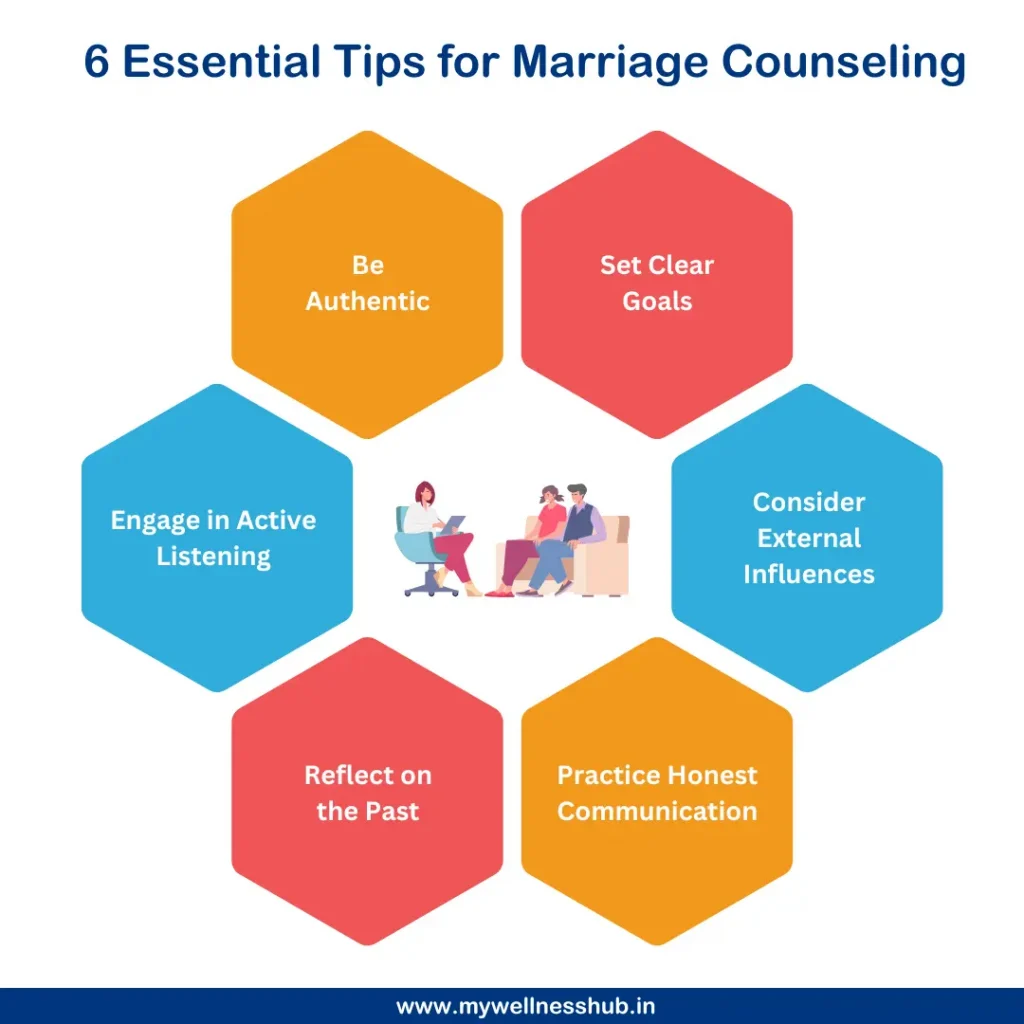 6 Essential Tips for Marriage Counseling

Be Authentic

Set Clear Goals

Engage in Active Listening

Consider External Influences

Reflect on the Past

Practice Honest Communication

www.mywellnesshub.in